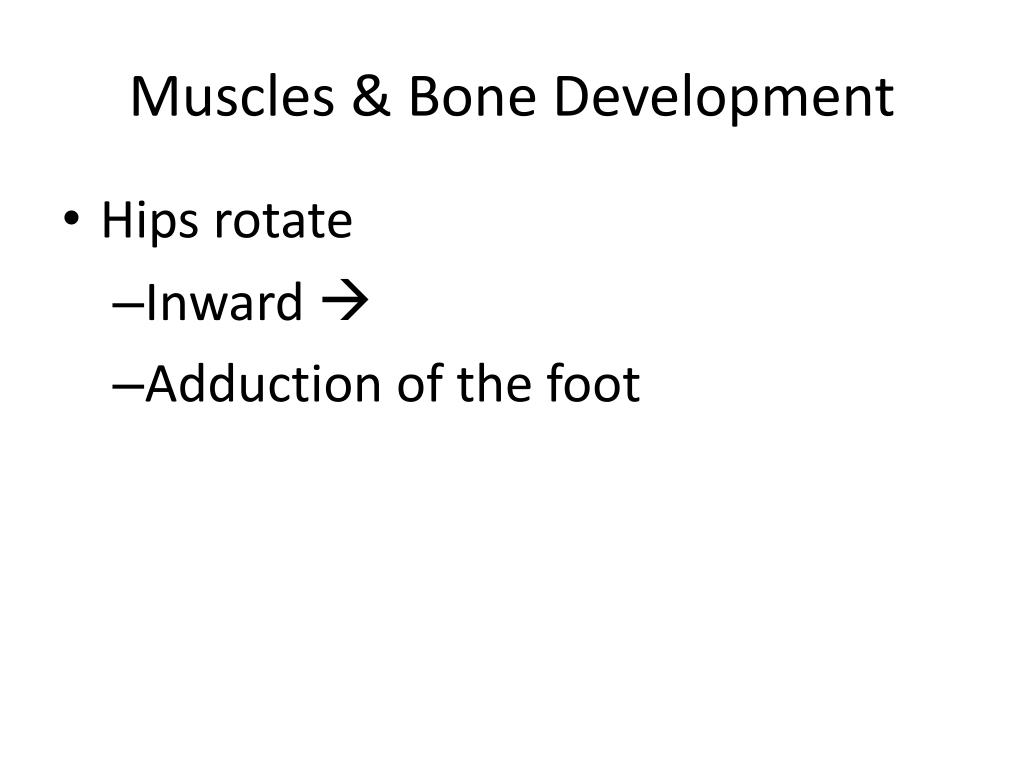 Muscles & Bone Development

• Hips rotate
–Inward →
–Adduction of the foot